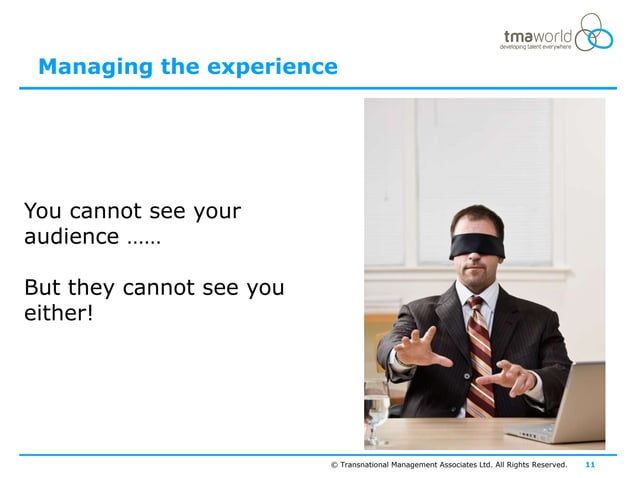 tmaworld
developing talent everywhere

Managing the experience

You cannot see your audience ……

But they cannot see you either!

© Transnational Management Associates Ltd. All Rights Reserved. 11